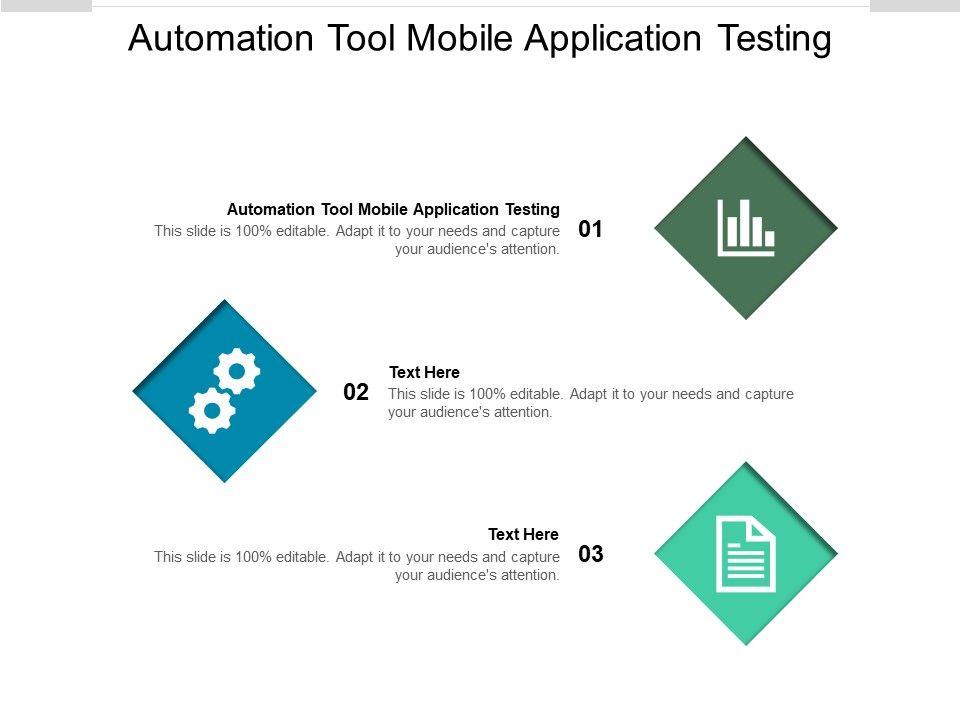 Automation Tool Mobile Application Testing

Automation Tool Mobile Application Testing
This slide is 100% editable. Adapt it to your needs and capture your audience's attention.

01

02

Text Here
This slide is 100% editable. Adapt it to your needs and capture your audience's attention.

Text Here
This slide is 100% editable. Adapt it to your needs and capture your audience's attention.

03